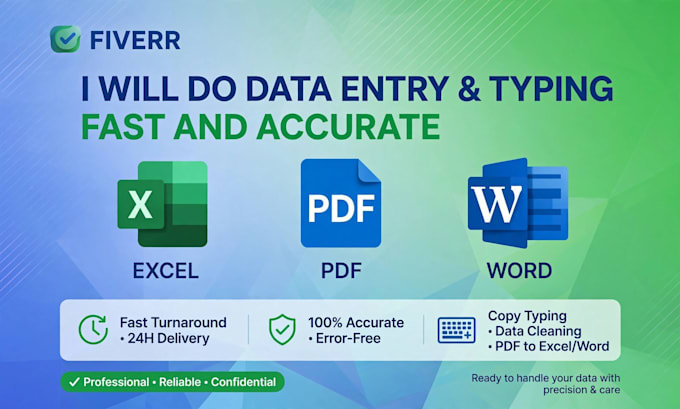 FIVERR

I WILL DO DATA ENTRY & TYPING
FAST AND ACCURATE

X
EXCEL

PDF
PDF

W
WORD

Fast Turnaround
• 24H Delivery

100% Accurate
• Error-Free

Copy Typing
• Data Cleaning
• PDF to Excel/Word

✓ Professional • Reliable • Confidential

Ready to handle your data with precision & care